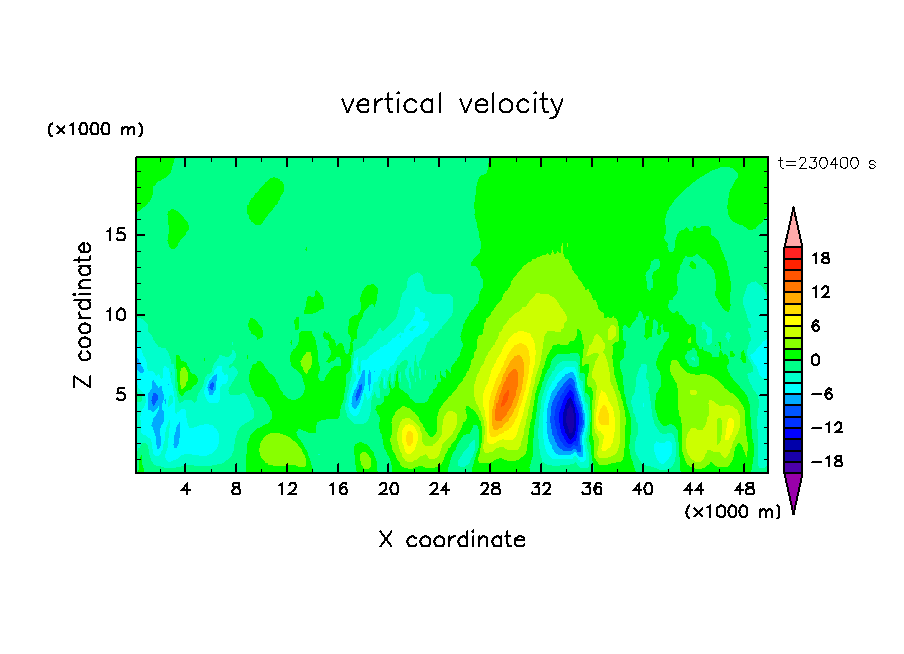 vertical velocity

(×1000 m)

t=230400 s

Z coordinate

15
10
5

4 8 12 16 20 24 28 32 36 40 44 48

(×1000 m)

X coordinate

18
12
6
0
−6
−12
−18